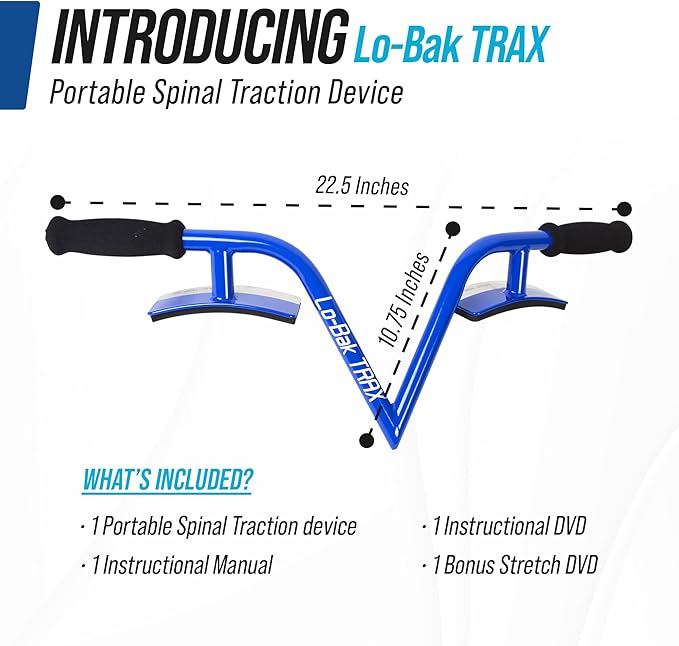 INTRODUCING Lo-Bak TRAX
Portable Spinal Traction Device

22.5 Inches

10.75 Inches

Lo-Bak TRAX

WHAT'S INCLUDED?

· 1 Portable Spinal Traction device

· 1 Instructional Manual

· 1 Instructional DVD

· 1 Bonus Stretch DVD